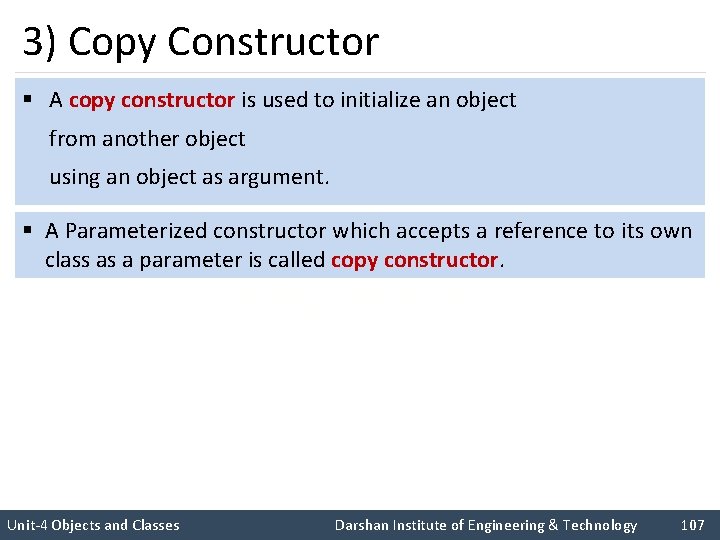 3) Copy Constructor

▪ A copy constructor is used to initialize an object
from another object
using an object as argument.

▪ A Parameterized constructor which accepts a reference to its own class as a parameter is called copy constructor.

Unit-4 Objects and Classes Darshan Institute of Engineering & Technology 107